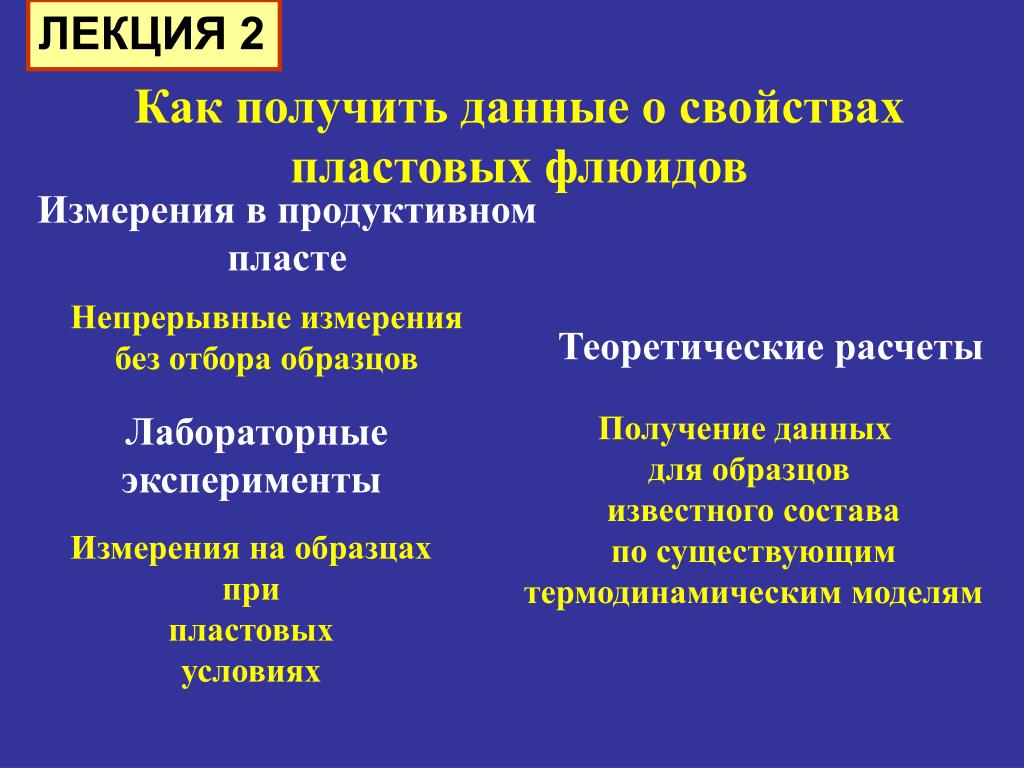 ЛЕКЦИЯ 2

Как получить данные о свойствах пластовых флюидов

Измерения в продуктивном пласте

Непрерывные измерения без отбора образцов

Лабораторные эксперименты

Измерения на образцах при пластовых условиях

Теоретические расчеты

Получение данных для образцов известного состава по существующим термодинамическим моделям